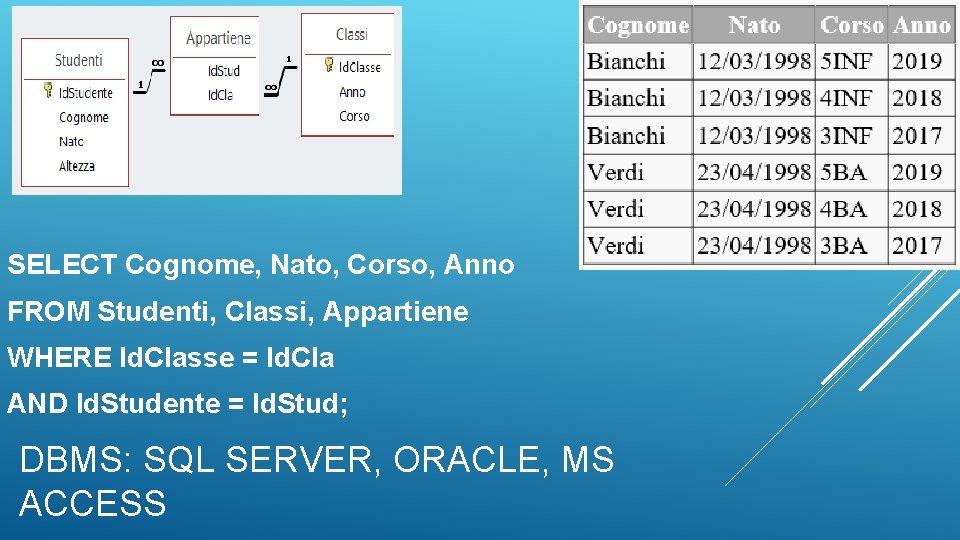 Studenti
IdStudente
Cognome
Nato
Altezza

1
∞

Appartiene
IdStud
IdCla

∞
1

Classi
IdClasse
Anno
Corso

| Cognome | Nato | Corso | Anno |
|---|---|---|---|
| Bianchi | 12/03/1998 | 5INF | 2019 |
| Bianchi | 12/03/1998 | 4INF | 2018 |
| Bianchi | 12/03/1998 | 3INF | 2017 |
| Verdi | 23/04/1998 | 5BA | 2019 |
| Verdi | 23/04/1998 | 4BA | 2018 |
| Verdi | 23/04/1998 | 3BA | 2017 |

SELECT Cognome, Nato, Corso, Anno

FROM Studenti, Classi, Appartiene

WHERE IdClasse = IdCla

AND IdStudente = IdStud;

DBMS: SQL SERVER, ORACLE, MS ACCESS